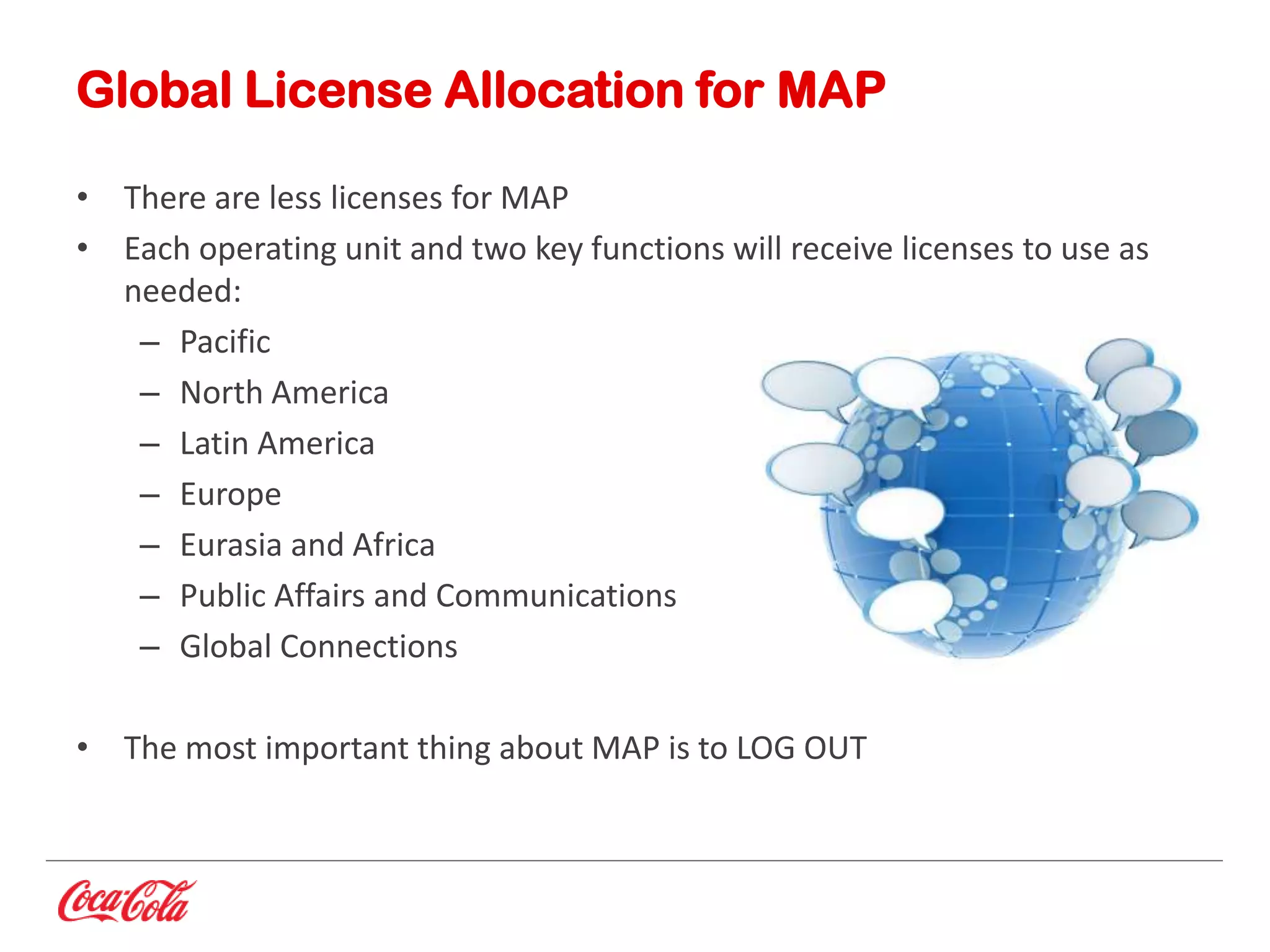 Global License Allocation for MAP

• There are less licenses for MAP
• Each operating unit and two key functions will receive licenses to use as needed:
  – Pacific
  – North America
  – Latin America
  – Europe
  – Eurasia and Africa
  – Public Affairs and Communications
  – Global Connections

• The most important thing about MAP is to LOG OUT

Coca-Cola